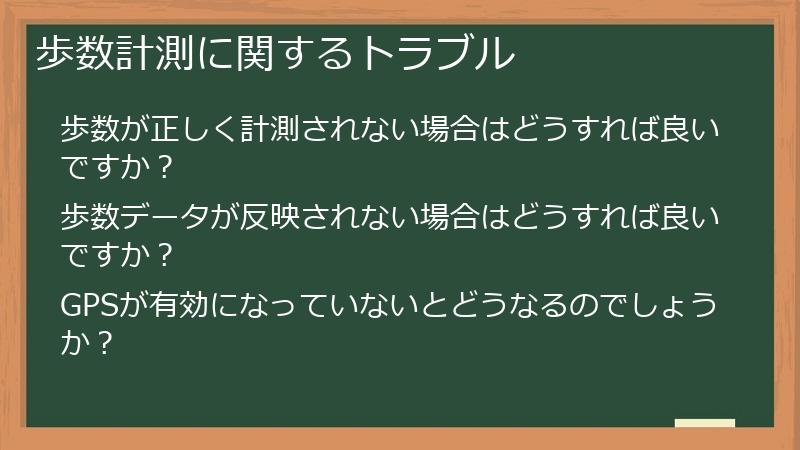 歩数計測に関するトラブル

歩数が正しく計測されない場合はどうすれば良いですか？

歩数データが反映されない場合はどうすれば良いですか？

GPSが有効になっていないとどうなるのでしょうか？